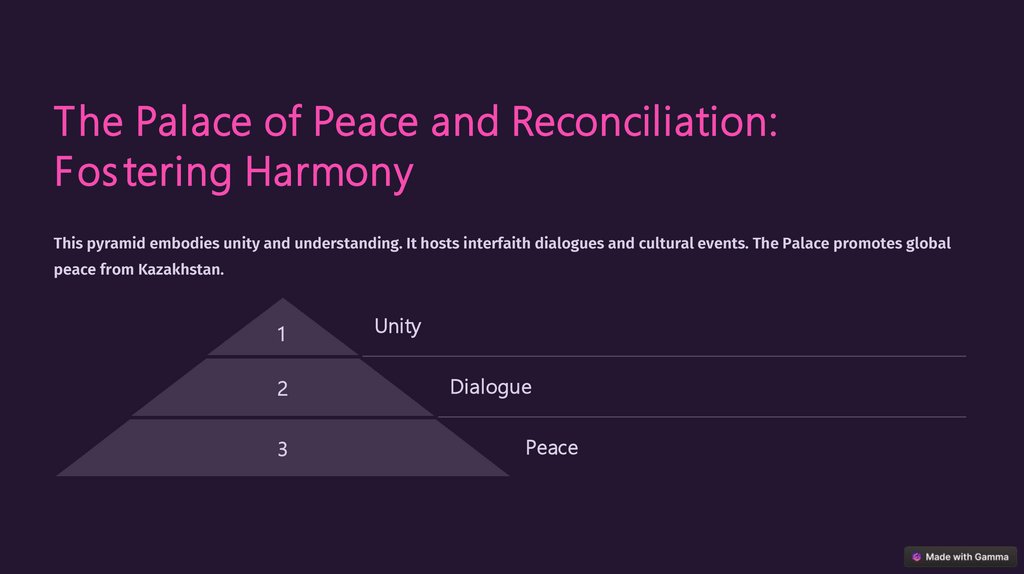 The Palace of Peace and Reconciliation: Fostering Harmony

This pyramid embodies unity and understanding. It hosts interfaith dialogues and cultural events. The Palace promotes global peace from Kazakhstan.

1

Unity

2

Dialogue

3

Peace

Made with Gamma